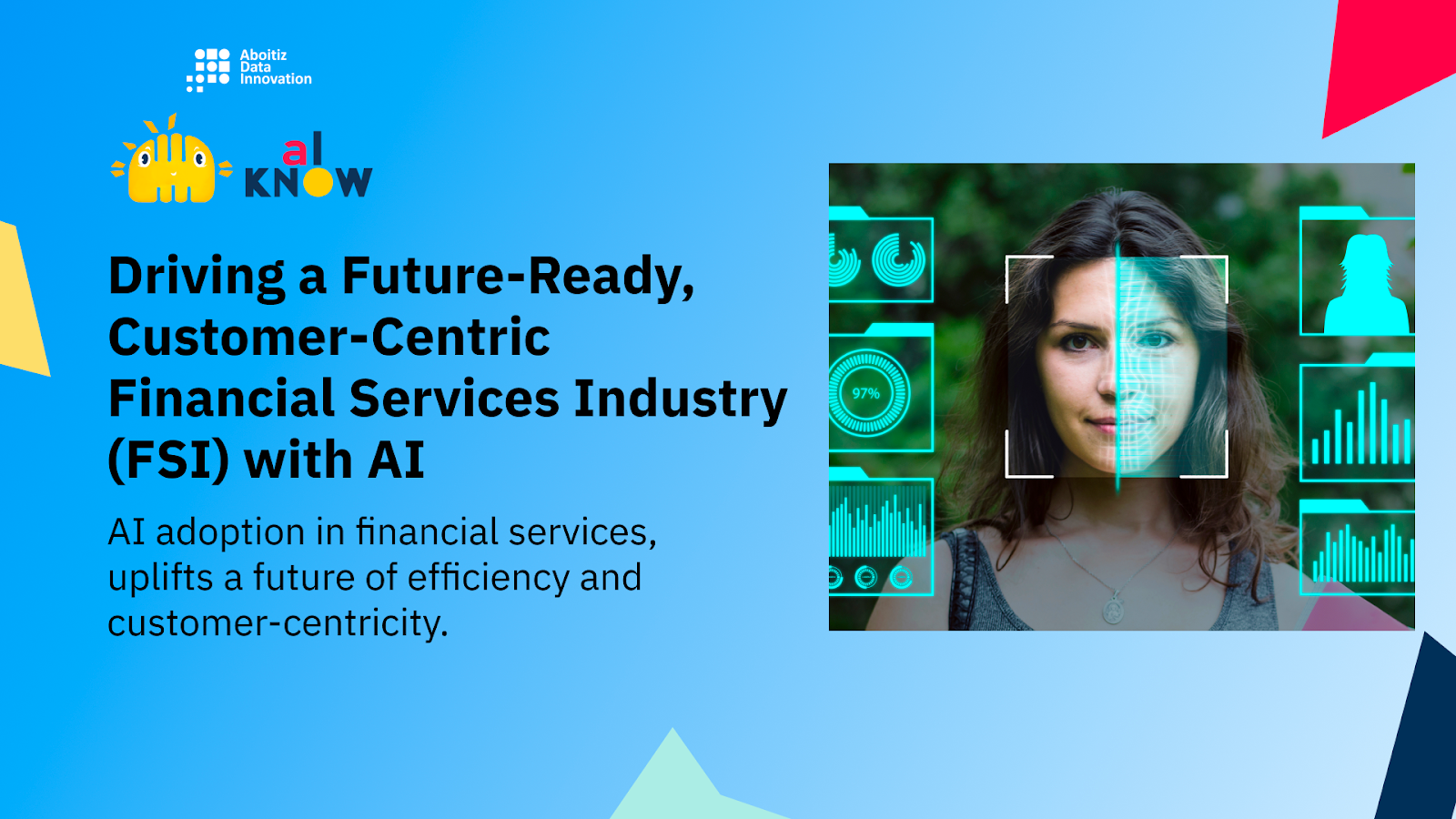 Aboitiz Data Innovation

aI KNOW

Driving a Future-Ready, Customer-Centric Financial Services Industry (FSI) with AI

AI adoption in financial services, uplifts a future of efficiency and customer-centricity.

97%